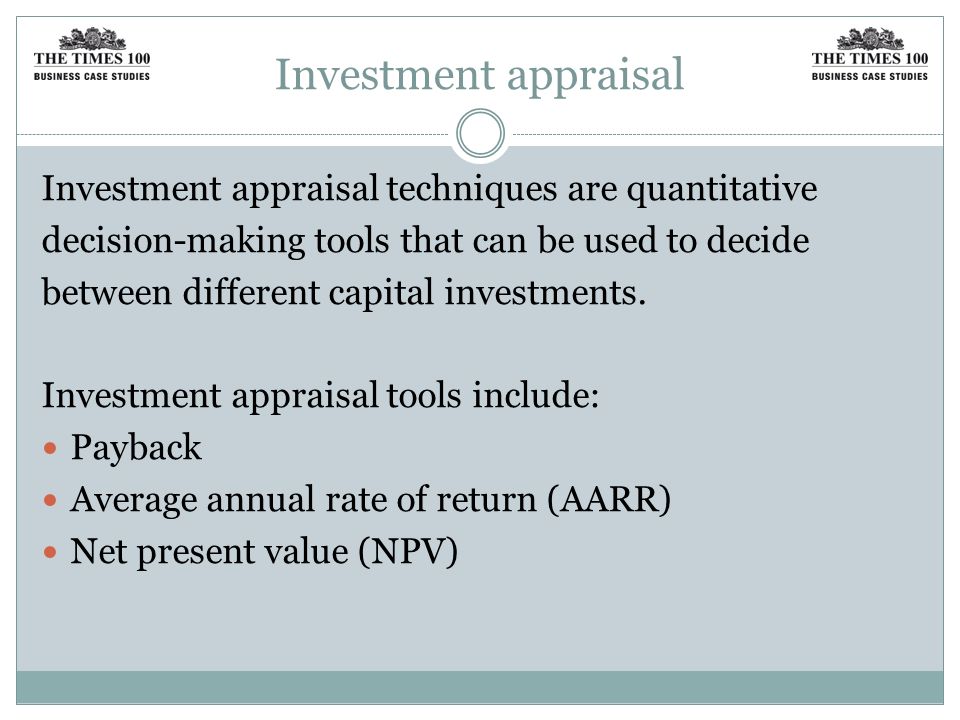 THE TIMES 100
BUSINESS CASE STUDIES

Investment appraisal

THE TIMES 100
BUSINESS CASE STUDIES

Investment appraisal techniques are quantitative decision-making tools that can be used to decide between different capital investments.

Investment appraisal tools include:
- Payback
- Average annual rate of return (AARR)
- Net present value (NPV)